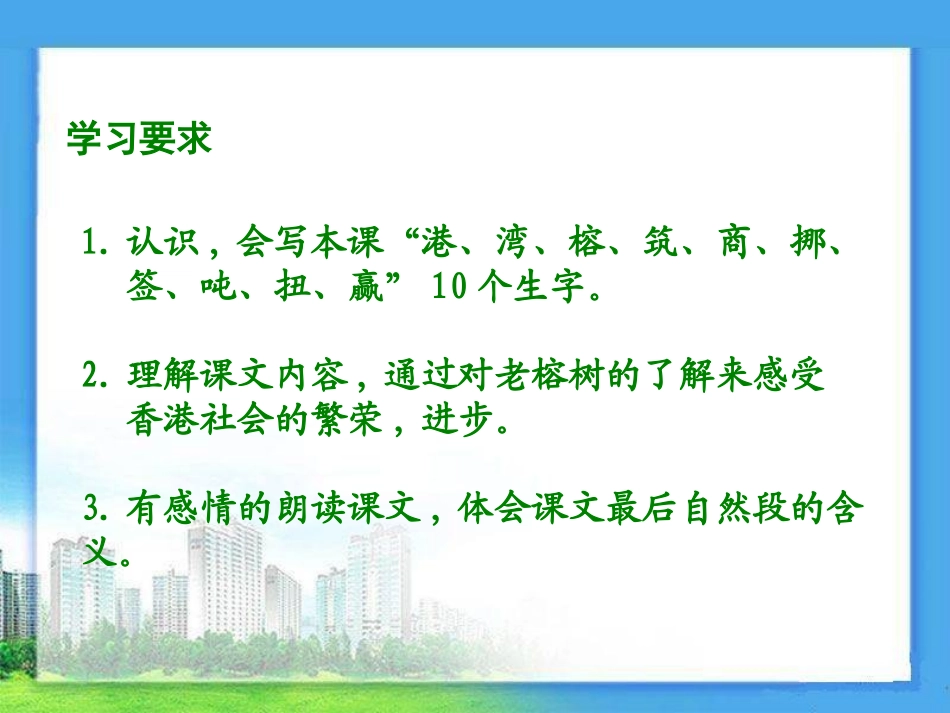 学习要求

1. 认识，会写本课“港、湾、榕、筑、商、挪、签、吨、扭、赢” 10 个生字。

2. 理解课文内容，通过对老榕树的了解来感受香港社会的繁荣，进步。

3. 有感情的朗读课文，体会课文最后自然段的含义。